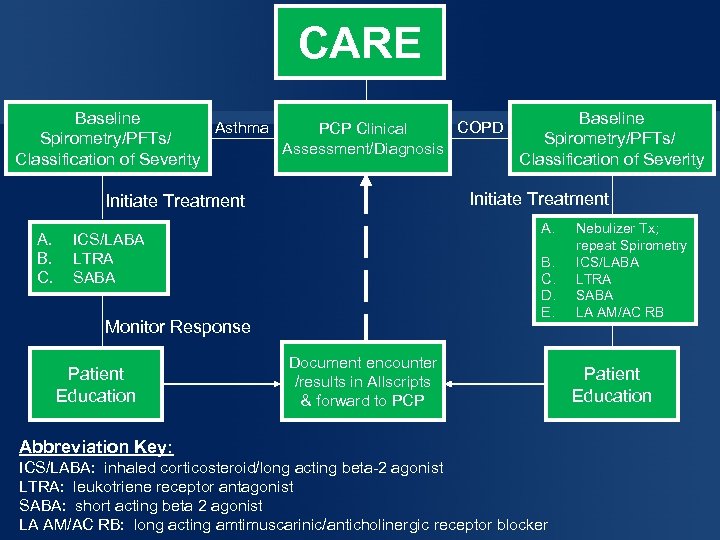 CARE

Baseline Spirometry/PFTs/ Classification of Severity

Asthma

PCP Clinical Assessment/Diagnosis

COPD

Baseline Spirometry/PFTs/ Classification of Severity

Initiate Treatment

A. ICS/LABA
B. LTRA
C. SABA

Monitor Response

Patient Education

Document encounter /results in Allscripts & forward to PCP

Initiate Treatment

A. Nebulizer Tx; repeat Spirometry
B. ICS/LABA
C. LTRA
D. SABA
E. LA AM/AC RB

Patient Education

Abbreviation Key:
ICS/LABA: inhaled corticosteroid/long acting beta-2 agonist
LTRA: leukotriene receptor antagonist
SABA: short acting beta 2 agonist
LA AM/AC RB: long acting amtimuscarinic/anticholinergic receptor blocker